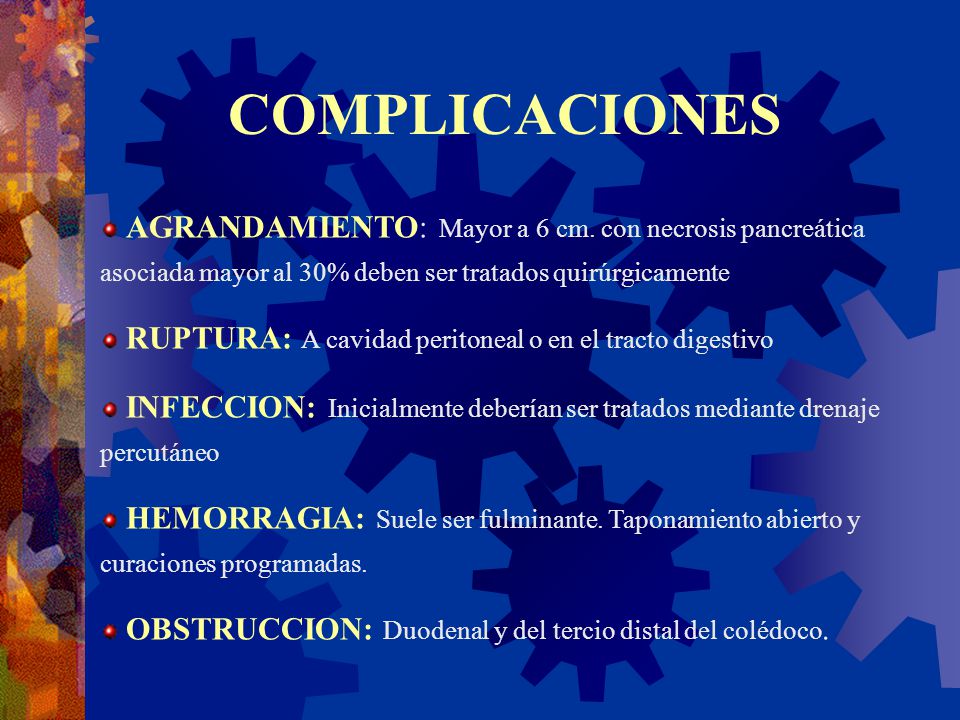 COMPLICACIONES

AGRANDAMIENTO: Mayor a 6 cm. con necrosis pancreática asociada mayor al 30% deben ser tratados quirúrgicamente

RUPTURA: A cavidad peritoneal o en el tracto digestivo

INFECCION: Inicialmente deberían ser tratados mediante drenaje percutáneo

HEMORRAGIA: Suele ser fulminante. Taponamiento abierto y curaciones programadas.

OBSTRUCCION: Duodenal y del tercio distal del colédoco.